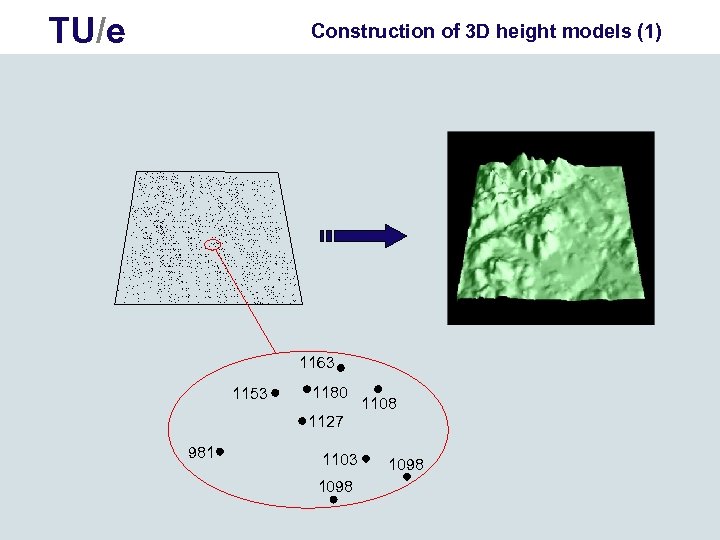 TU/e

Construction of 3D height models (1)

1163
1153
1180
1108
1127
981
1103
1098
1098